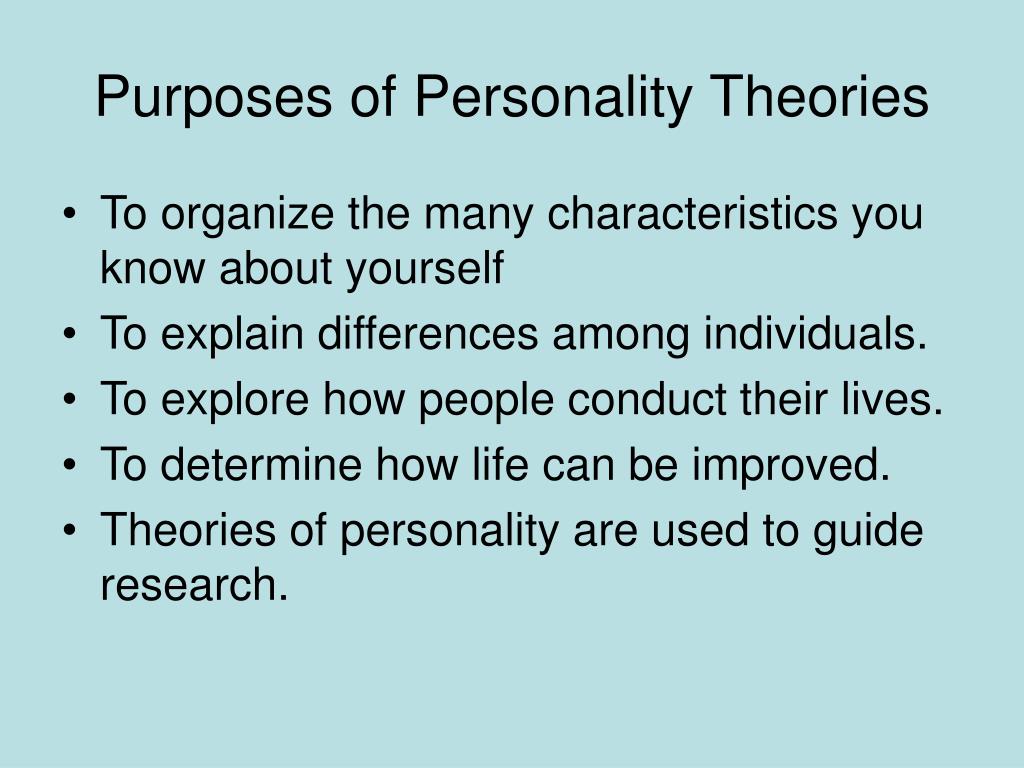 Purposes of Personality Theories

• To organize the many characteristics you know about yourself
• To explain differences among individuals.
• To explore how people conduct their lives.
• To determine how life can be improved.
• Theories of personality are used to guide research.